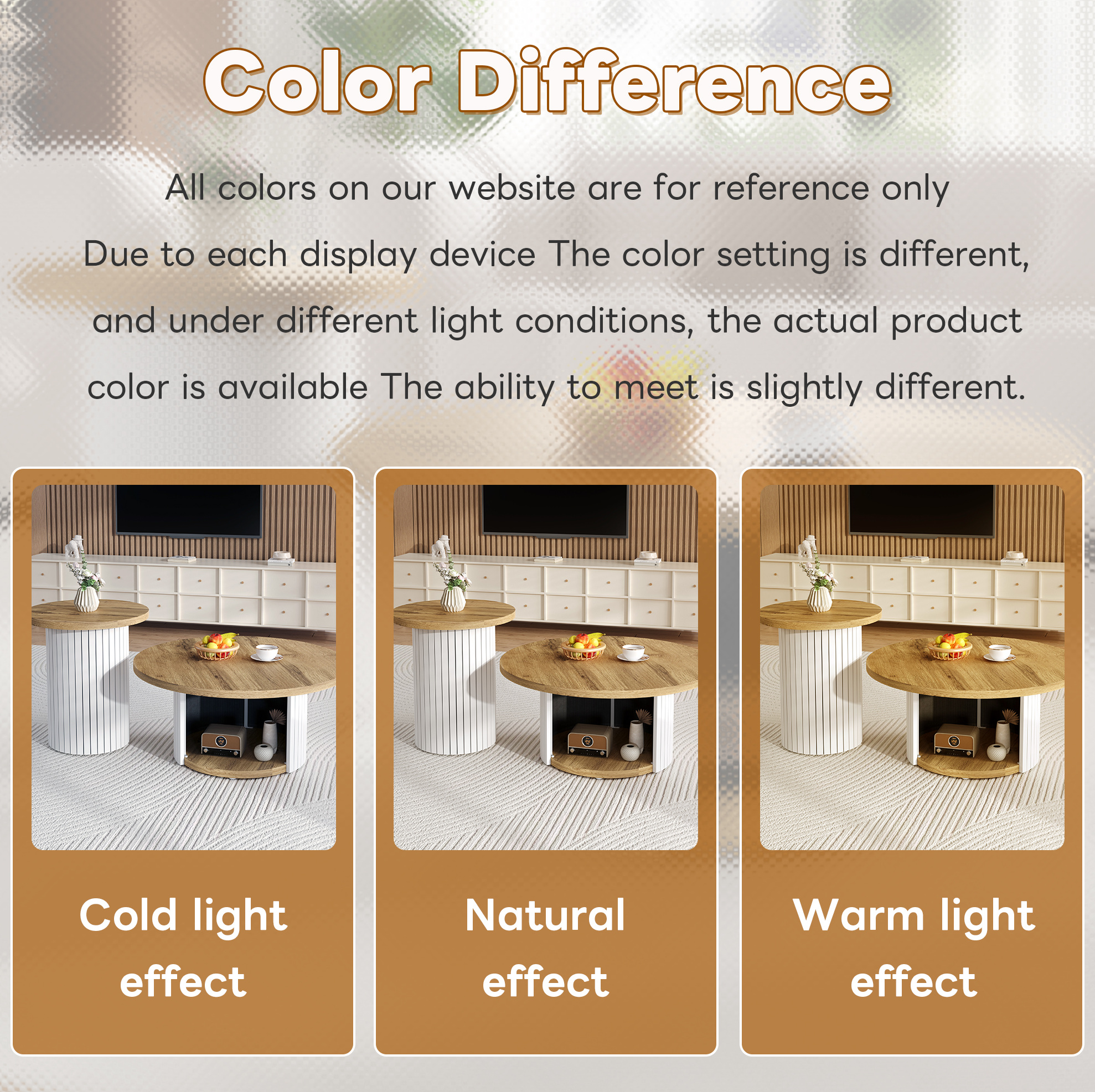 Color Difference

All colors on our website are for reference only
Due to each display device The color setting is different, and under different light conditions, the actual product color is available The ability to meet is slightly different.

Cold light effect

Natural effect

Warm light effect